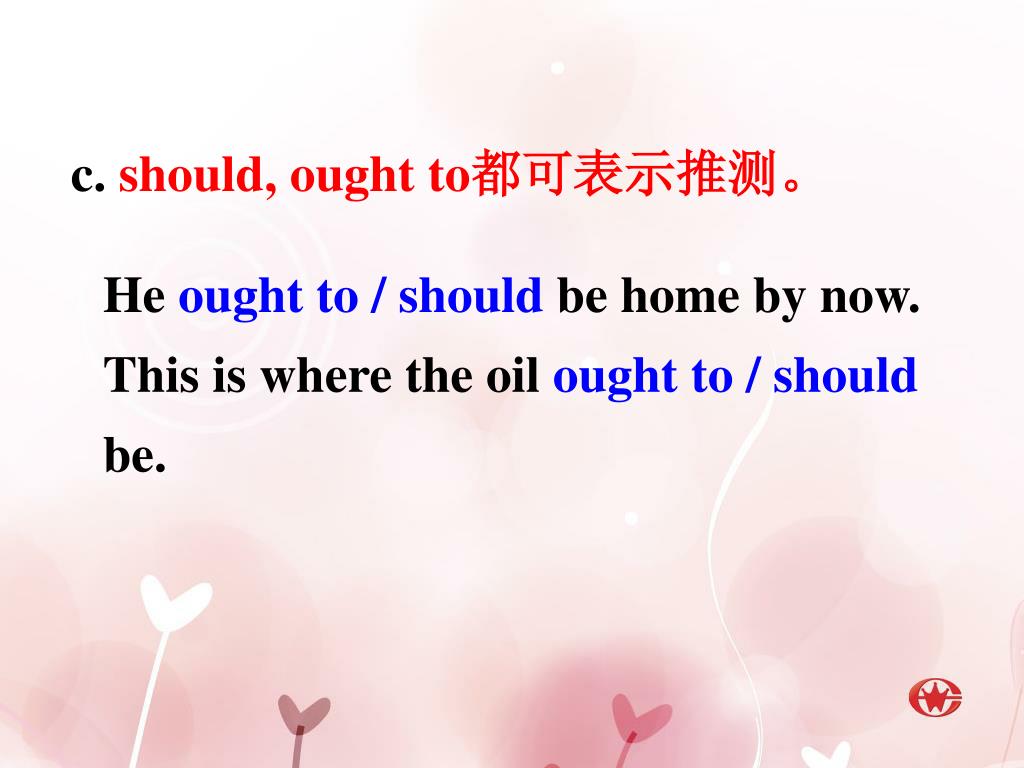 c. should, ought to都可表示推测。

He ought to / should be home by now.

This is where the oil ought to / should be.